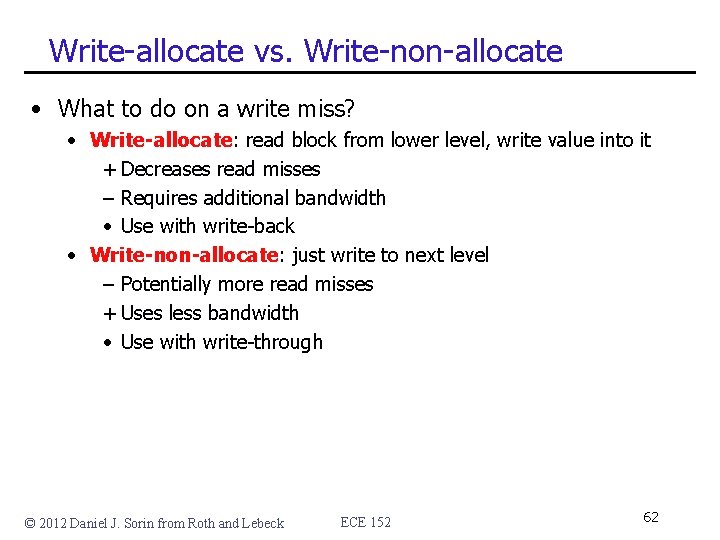 Write-allocate vs. Write-non-allocate

• What to do on a write miss?
  • Write-allocate: read block from lower level, write value into it
    + Decreases read misses
    – Requires additional bandwidth
    • Use with write-back
  • Write-non-allocate: just write to next level
    – Potentially more read misses
    + Uses less bandwidth
    • Use with write-through

© 2012 Daniel J. Sorin from Roth and Lebeck    ECE 152    62